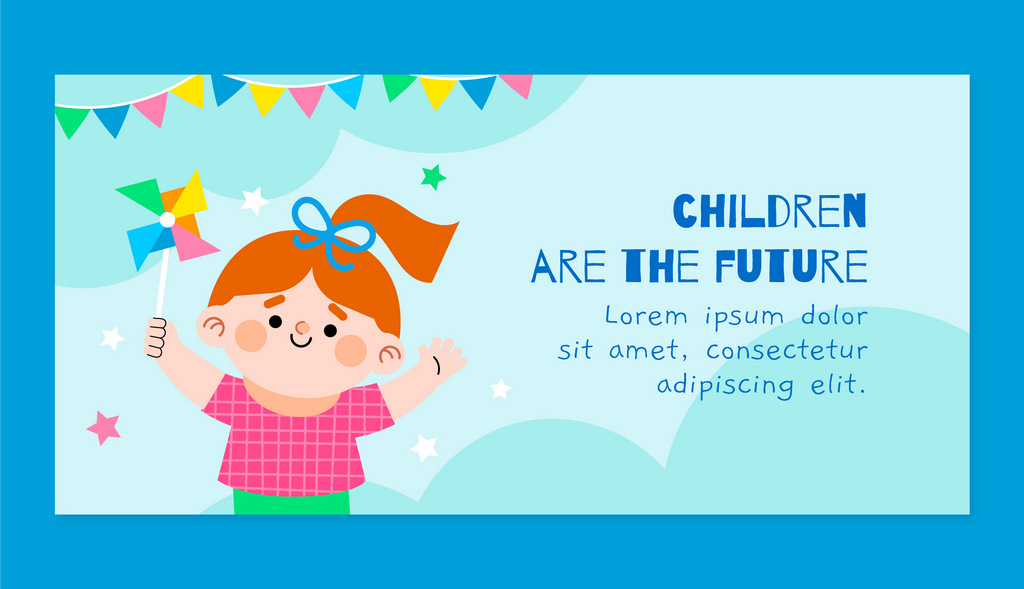 CHILDREN
ARE THE FUTURE

Lorem ipsum dolor sit amet, consectetur adipiscing elit.